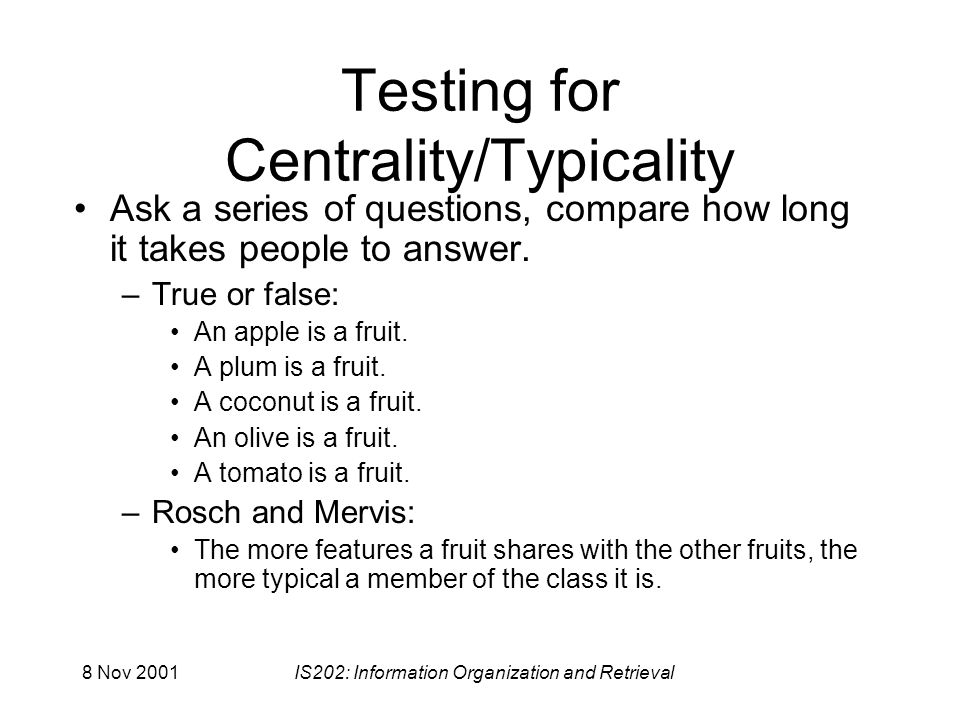 Testing for Centrality/Typicality

• Ask a series of questions, compare how long it takes people to answer.

– True or false:

• An apple is a fruit.
• A plum is a fruit.
• A coconut is a fruit.
• An olive is a fruit.
• A tomato is a fruit.

– Rosch and Mervis:

• The more features a fruit shares with the other fruits, the more typical a member of the class it is.

8 Nov 2001

IS202: Information Organization and Retrieval